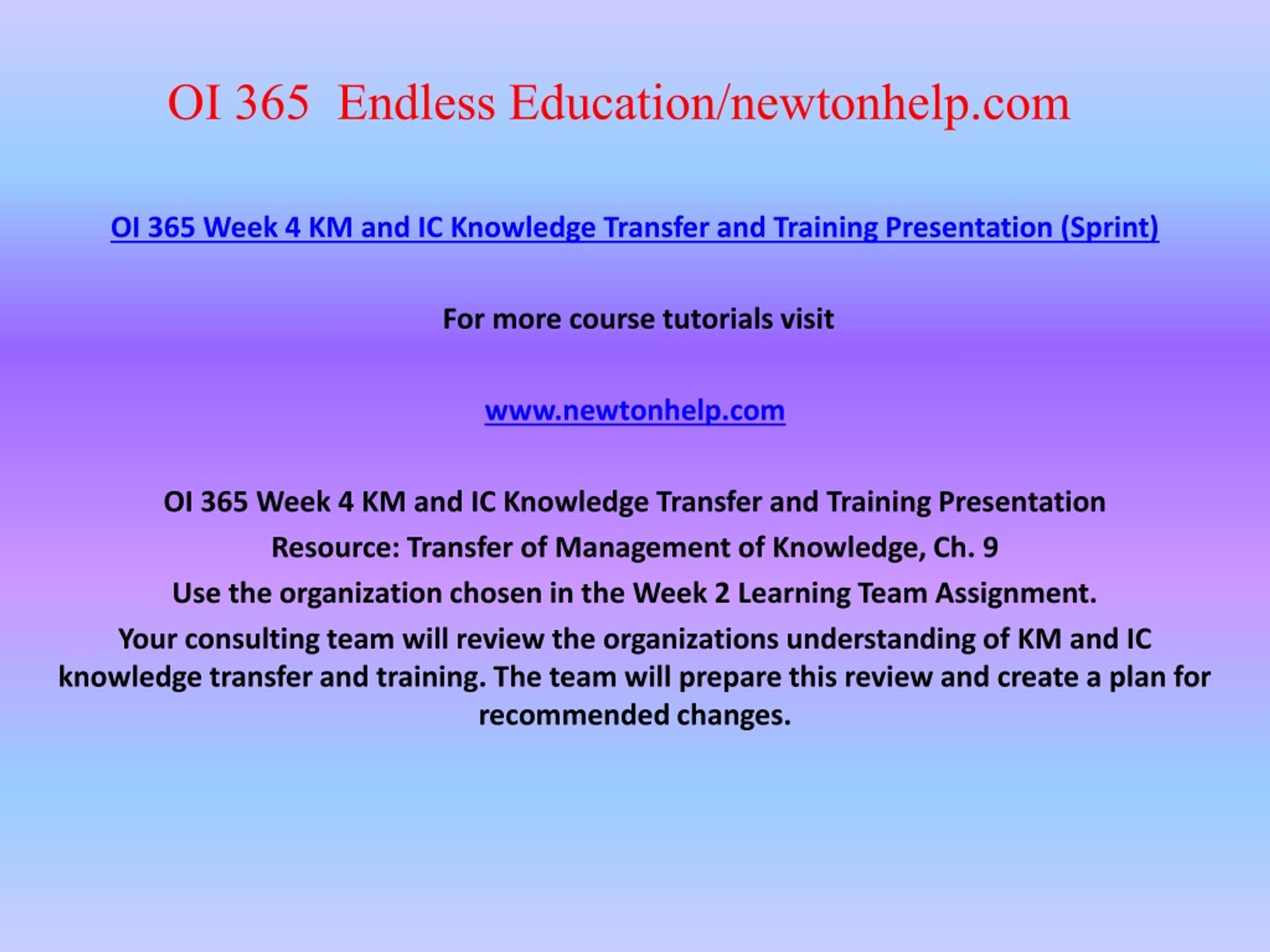 OI 365  Endless Education/newtonhelp.com

OI 365 Week 4 KM and IC Knowledge Transfer and Training Presentation (Sprint)

For more course tutorials visit

www.newtonhelp.com

OI 365 Week 4 KM and IC Knowledge Transfer and Training Presentation

Resource: Transfer of Management of Knowledge, Ch. 9

Use the organization chosen in the Week 2 Learning Team Assignment.

Your consulting team will review the organizations understanding of KM and IC knowledge transfer and training. The team will prepare this review and create a plan for recommended changes.